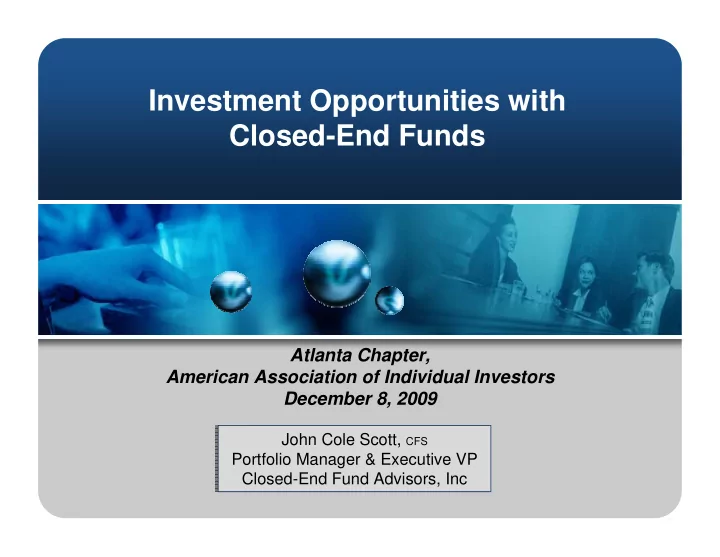 Investment Opportunities with Closed-End Funds

Atlanta Chapter,
American Association of Individual Investors
December 8, 2009

John Cole Scott, CFS
Portfolio Manager & Executive VP
Closed-End Fund Advisors, Inc